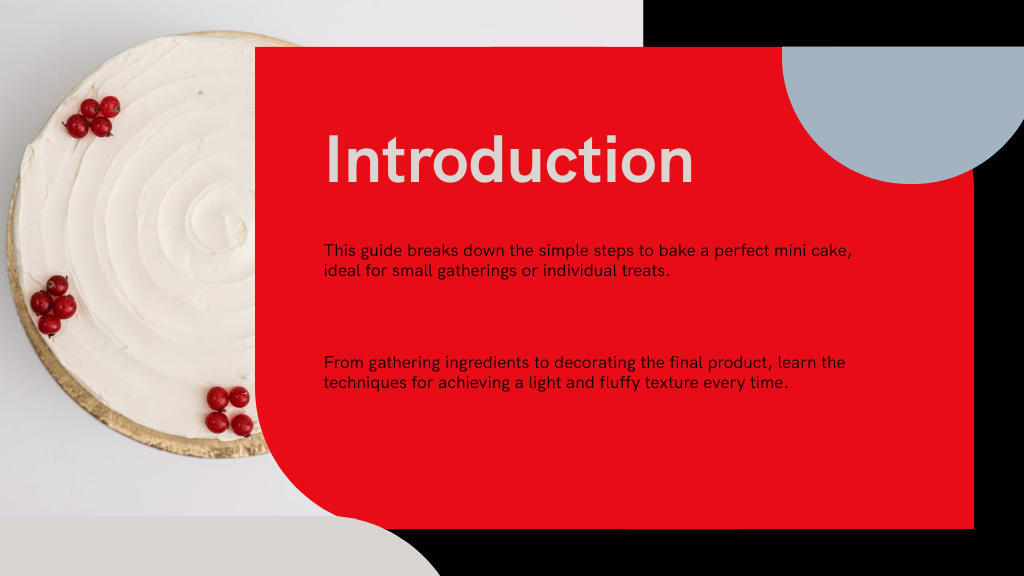 Introduction

This guide breaks down the simple steps to bake a perfect mini cake, ideal for small gatherings or individual treats.

From gathering ingredients to decorating the final product, learn the techniques for achieving a light and fluffy texture every time.